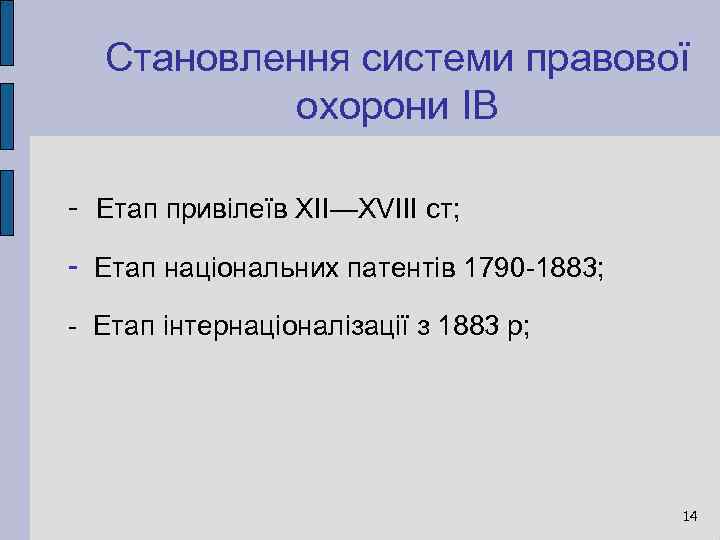 Становлення системи правової охорони ІВ

- Етап привілеїв XII—XVIII ст;

- Етап національних патентів 1790-1883;

- Етап інтернаціоналізації з 1883 р;

14